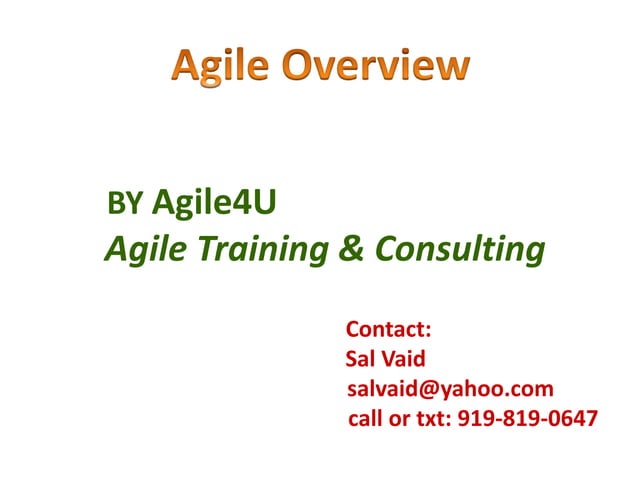 Agile Overview

BY Agile4U
Agile Training & Consulting

Contact:
Sal Vaid
salvaid@yahoo.com
call or txt: 919-819-0647